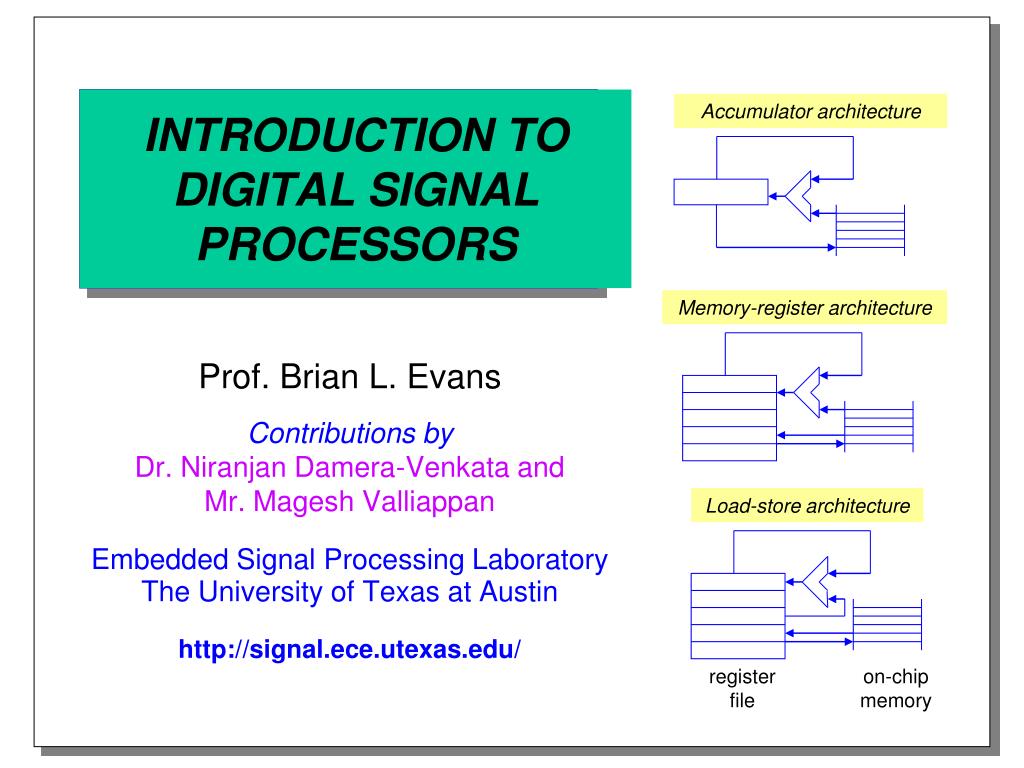 INTRODUCTION TO DIGITAL SIGNAL PROCESSORS

Prof. Brian L. Evans

Contributions by
Dr. Niranjan Damera-Venkata and
Mr. Magesh Valliappan

Embedded Signal Processing Laboratory
The University of Texas at Austin

http://signal.ece.utexas.edu/

Accumulator architecture

Memory-register architecture

Load-store architecture

register file

on-chip memory